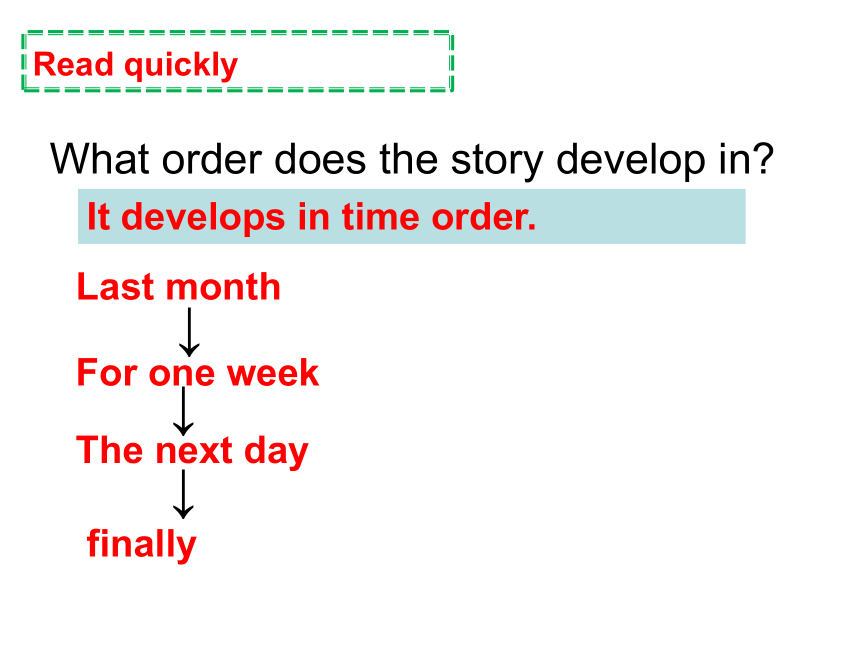 Read quickly

What order does the story develop in?

It develops in time order.

Last month
↓
For one week
↓
The next day
↓
finally